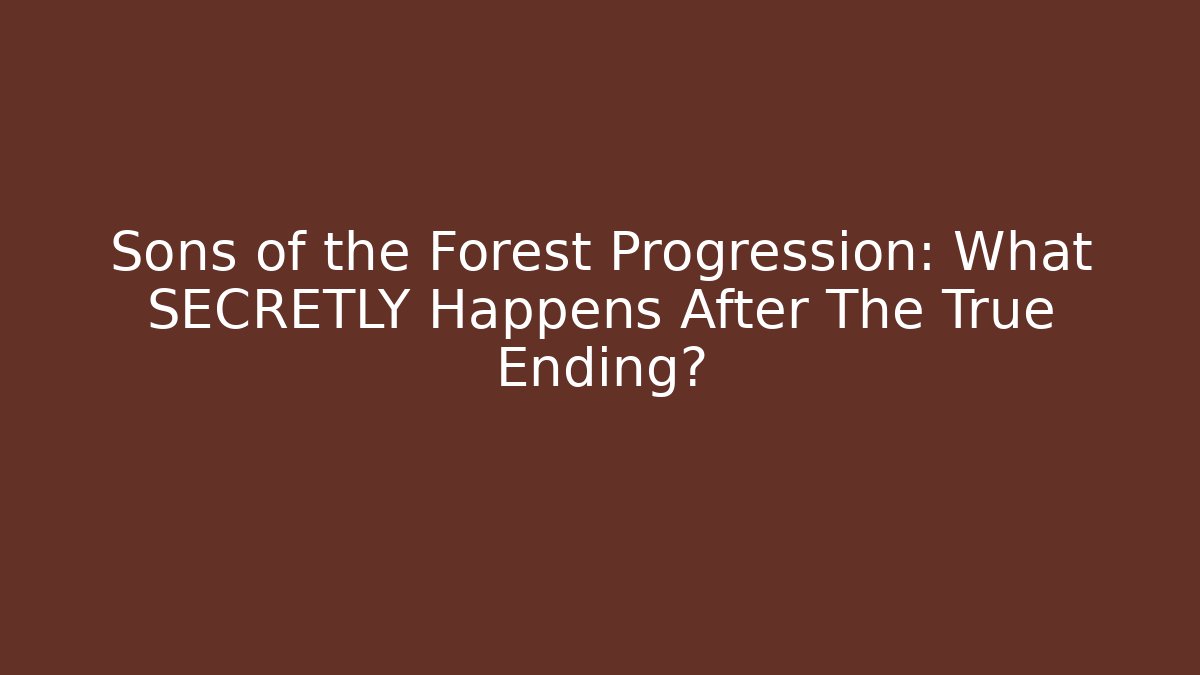 Sons of the Forest Progression: What SECRETLY Happens After The True Ending?